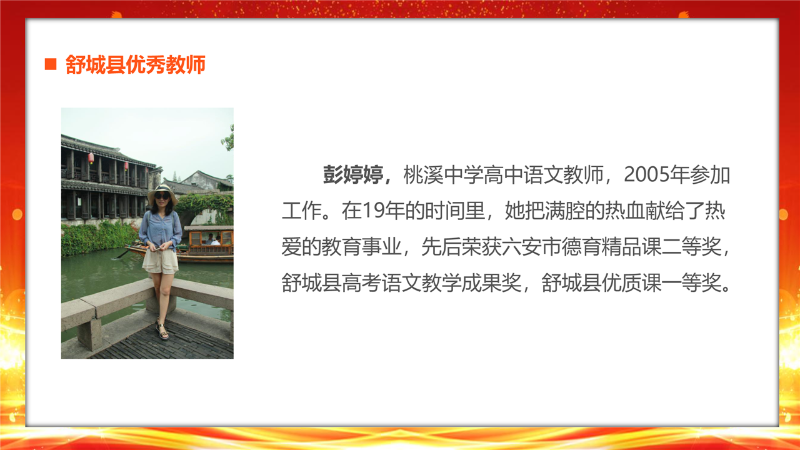 ■ 舒城县优秀教师

彭婷婷，桃溪中学高中语文教师，2005年参加工作。在19年的时间里，她把满腔的热血献给了热爱的教育事业，先后荣获六安市德育精品课二等奖，舒城县高考语文教学成果奖，舒城县优质课一等奖。